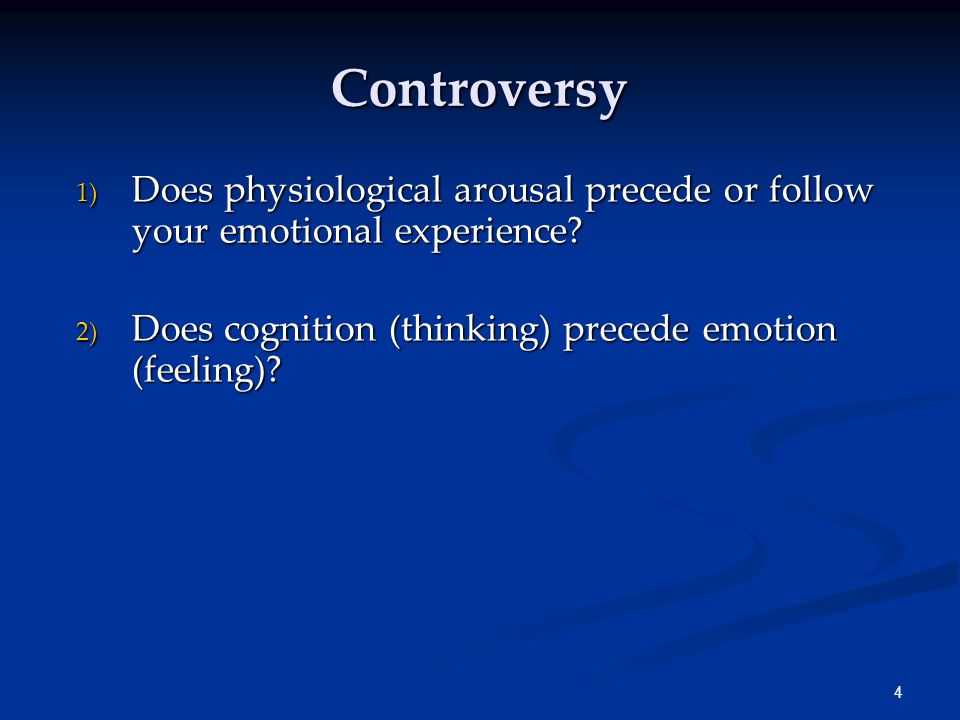 Controversy

1) Does physiological arousal precede or follow your emotional experience?

2) Does cognition (thinking) precede emotion (feeling)?

4